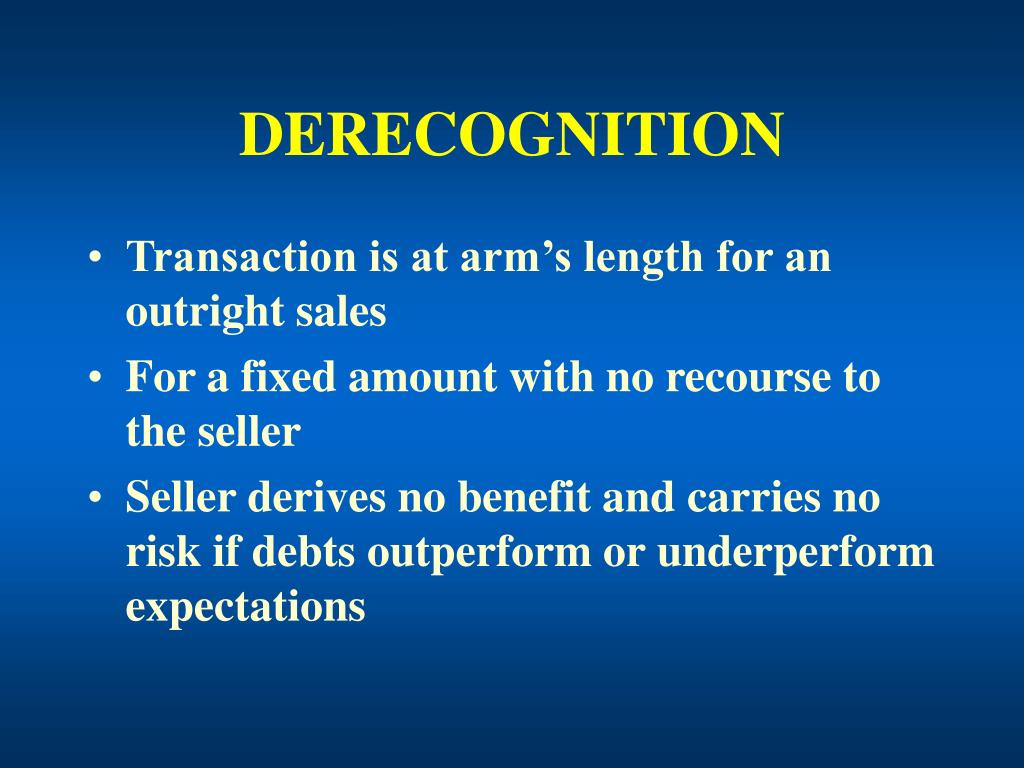 DERECOGNITION

• Transaction is at arm’s length for an outright sales
• For a fixed amount with no recourse to the seller
• Seller derives no benefit and carries no risk if debts outperform or underperform expectations